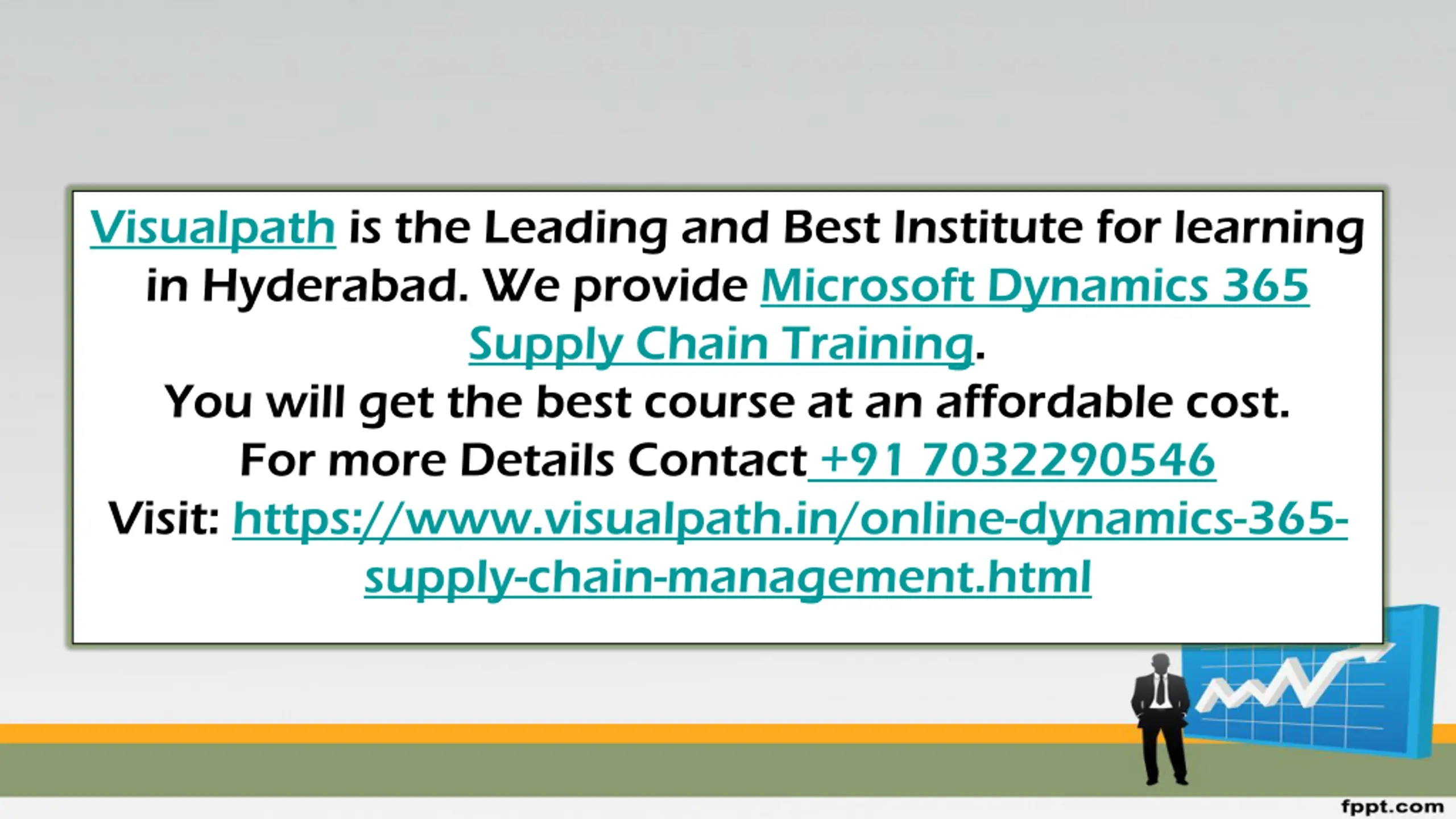 Visualpath is the Leading and Best Institute for learning in Hyderabad. We provide Microsoft Dynamics 365 Supply Chain Training.

You will get the best course at an affordable cost.

For more Details Contact +91 7032290546

Visit: https://www.visualpath.in/online-dynamics-365-supply-chain-management.html

fppt.com